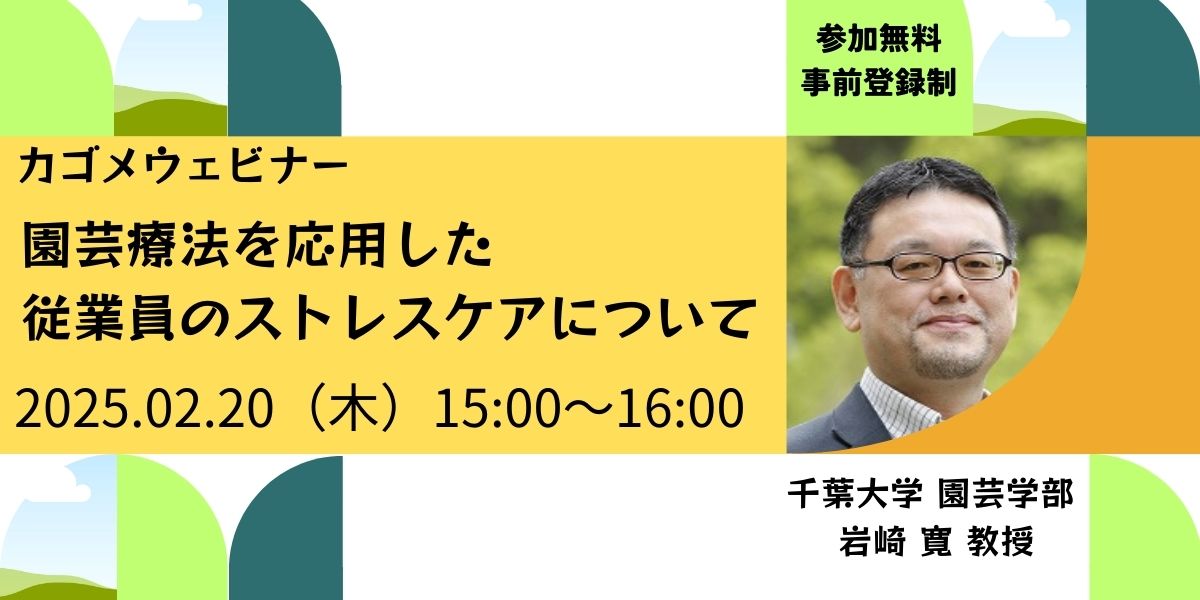 参加無料
事前登録制

カゴメウェビナー

園芸療法を応用した
従業員のストレスケアについて

2025.02.20（木）15:00～16:00

千葉大学 園芸学部
岩崎 寛 教授